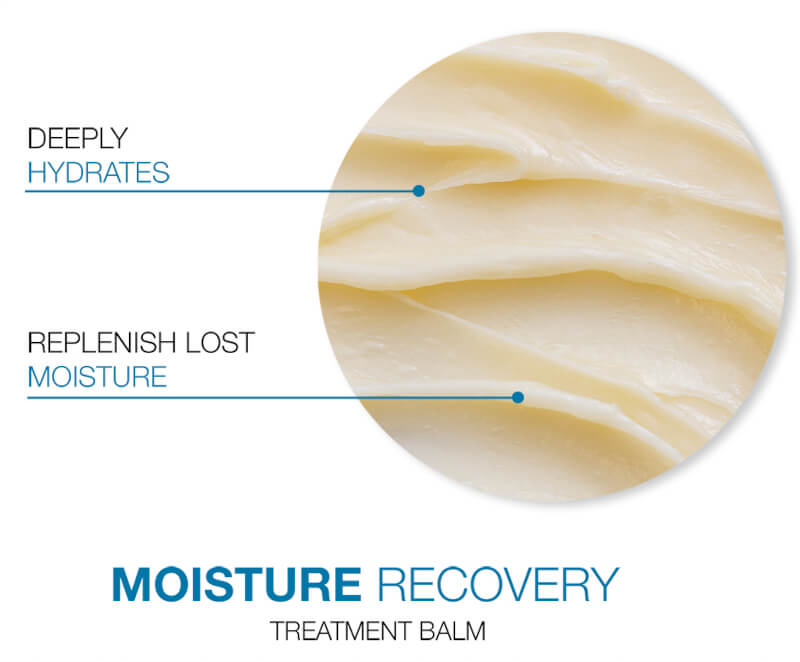 DEEPLY
HYDRATES

REPLENISH LOST
MOISTURE

MOISTURE RECOVERY
TREATMENT BALM